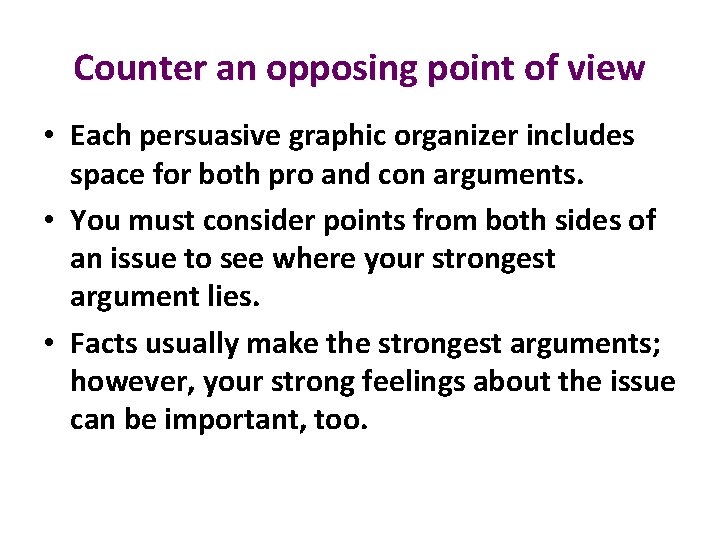 Counter an opposing point of view

• Each persuasive graphic organizer includes space for both pro and con arguments.

• You must consider points from both sides of an issue to see where your strongest argument lies.

• Facts usually make the strongest arguments; however, your strong feelings about the issue can be important, too.